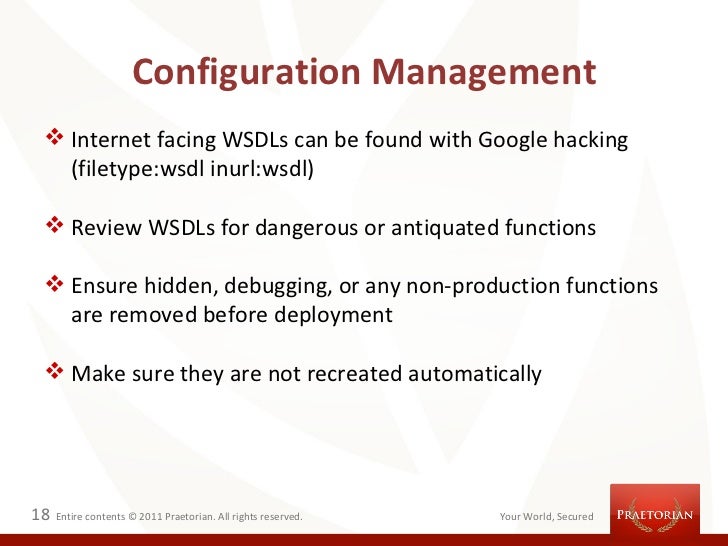 Configuration Management

❖ Internet facing WSDLs can be found with Google hacking (filetype:wsdl inurl:wsdl)

❖ Review WSDLs for dangerous or antiquated functions

❖ Ensure hidden, debugging, or any non-production functions are removed before deployment

❖ Make sure they are not recreated automatically

18 Entire contents © 2011 Praetorian. All rights reserved.

Your World, Secured

PRAETORIAN